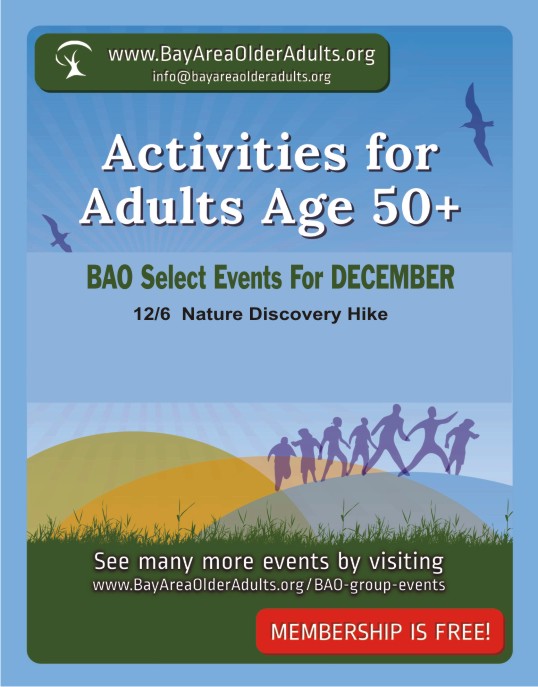 www.BayAreaOlderAdults.org
info@bayareaolderadults.org

Activities for Adults Age 50+

BAO Select Events For DECEMBER

12/6 Nature Discovery Hike

See many more events by visiting
www.BayAreaOlderAdults.org/BAO-group-events

MEMBERSHIP IS FREE!